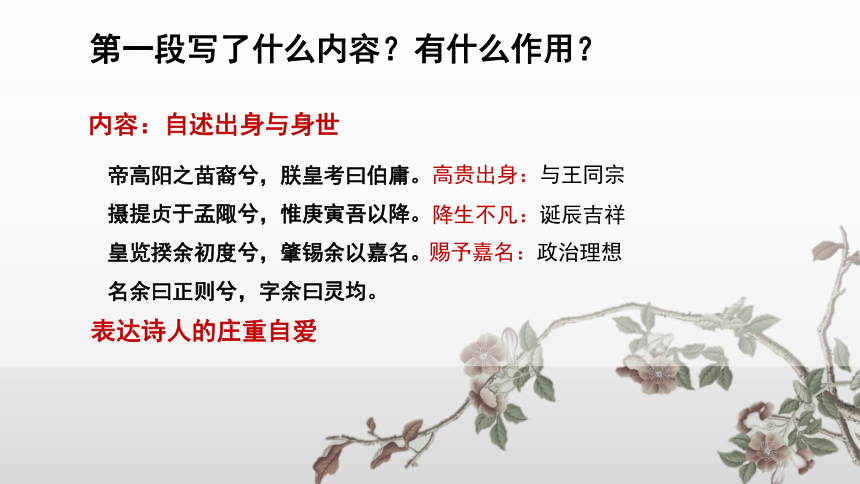 第一段写了什么内容？有什么作用？

内容：自述出身与身世

帝高阳之苗裔兮，朕皇考曰伯庸。高贵出身：与王同宗

摄提贞于孟陬兮，惟庚寅吾以降。降生不凡：诞辰吉祥

皇览揆余初度兮，肇锡余以嘉名。赐予嘉名：政治理想

名余曰正则兮，字余曰灵均。

表达诗人的庄重自爱